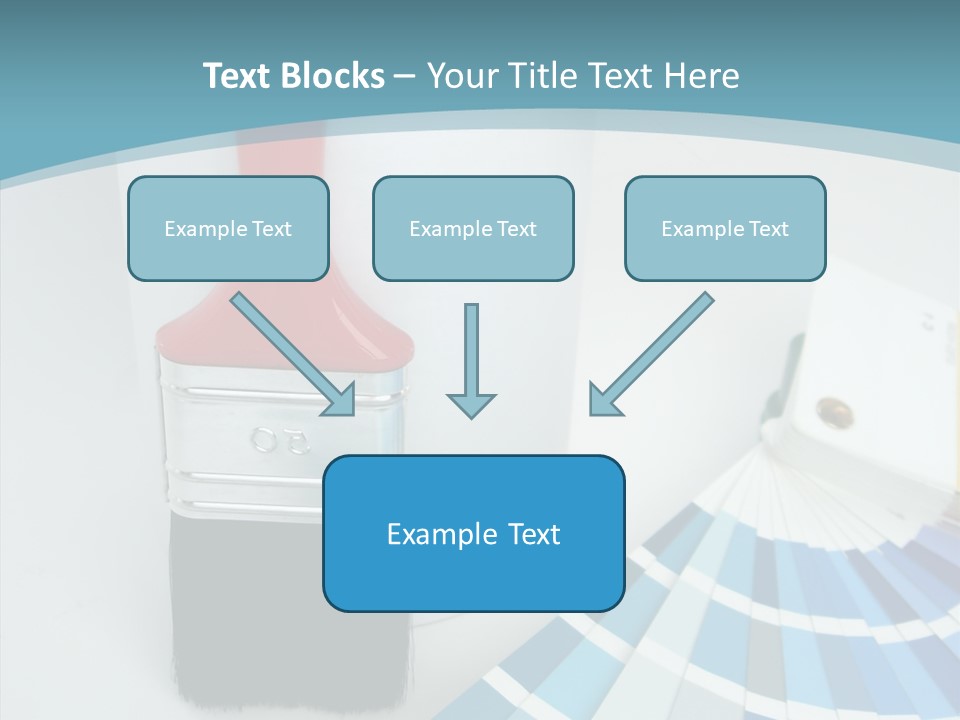 Text Blocks – Your Title Text Here

Example Text

Example Text

Example Text

Example Text